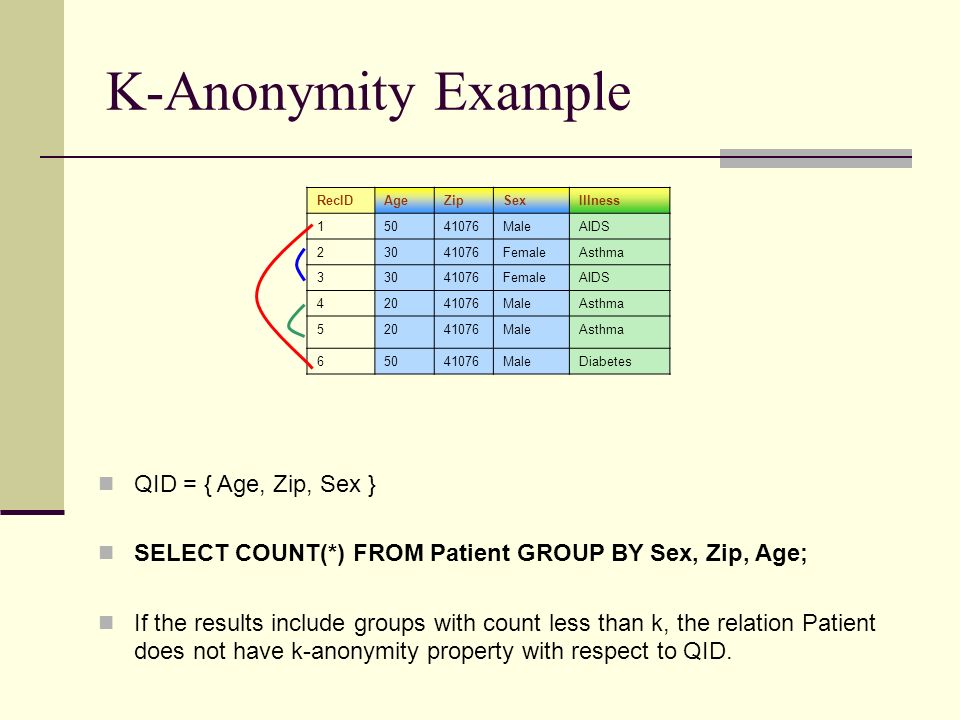 K-Anonymity Example

| RecID | Age | Zip | Sex | Illness |
|---|---|---|---|---|
| 1 | 50 | 41076 | Male | AIDS |
| 2 | 30 | 41076 | Female | Asthma |
| 3 | 30 | 41076 | Female | AIDS |
| 4 | 20 | 41076 | Male | Asthma |
| 5 | 20 | 41076 | Male | Asthma |
| 6 | 50 | 41076 | Male | Diabetes |

QID = { Age, Zip, Sex }

SELECT COUNT(*) FROM Patient GROUP BY Sex, Zip, Age;

If the results include groups with count less than k, the relation Patient does not have k-anonymity property with respect to QID.